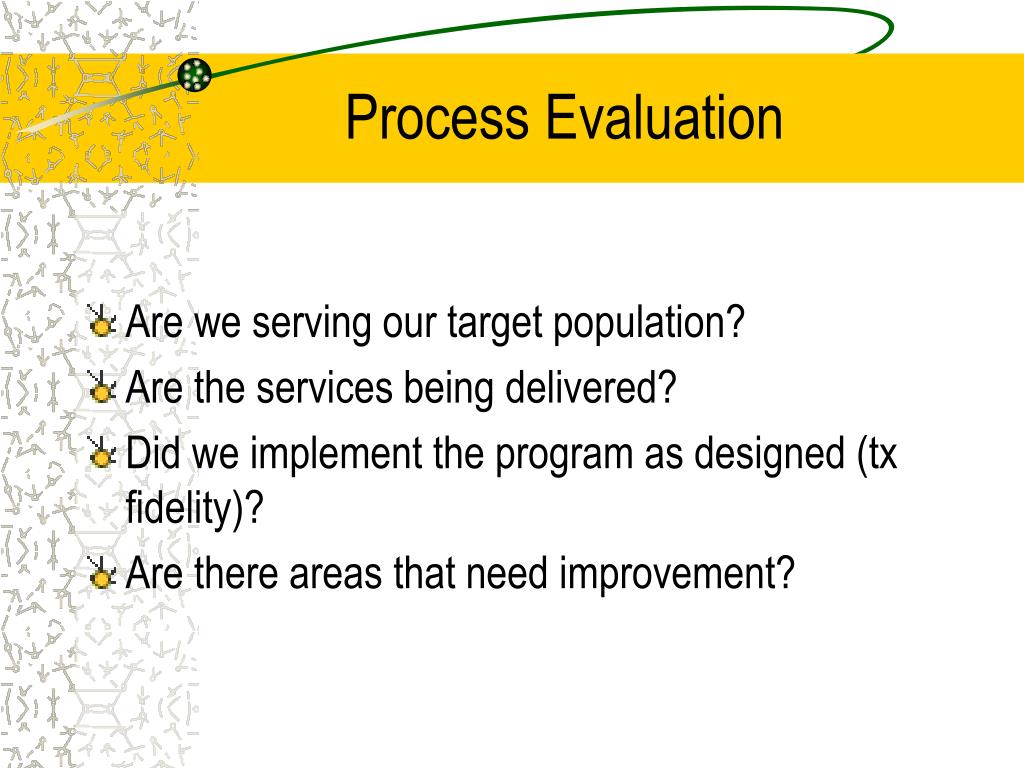 Process Evaluation

Are we serving our target population?
Are the services being delivered?
Did we implement the program as designed (tx fidelity)?
Are there areas that need improvement?